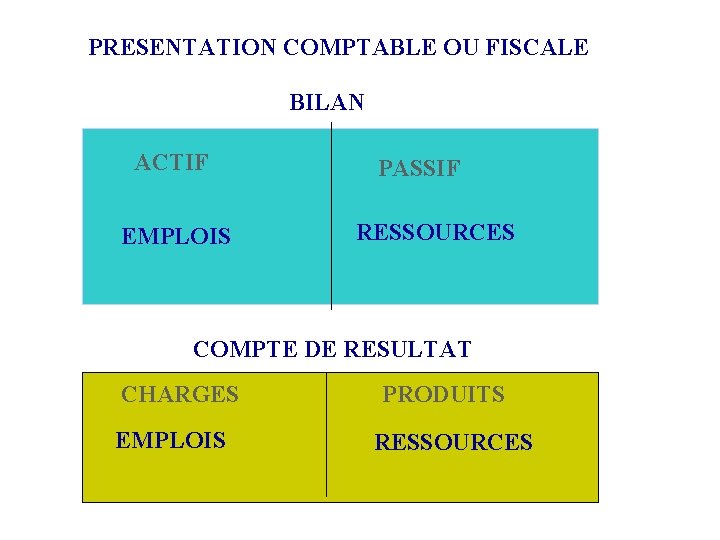 PRESENTATION COMPTABLE OU FISCALE

BILAN

| ACTIF | PASSIF |
|---|---|
| EMPLOIS | RESSOURCES |

COMPTE DE RESULTAT

| CHARGES | PRODUITS |
|---|---|
| EMPLOIS | RESSOURCES |